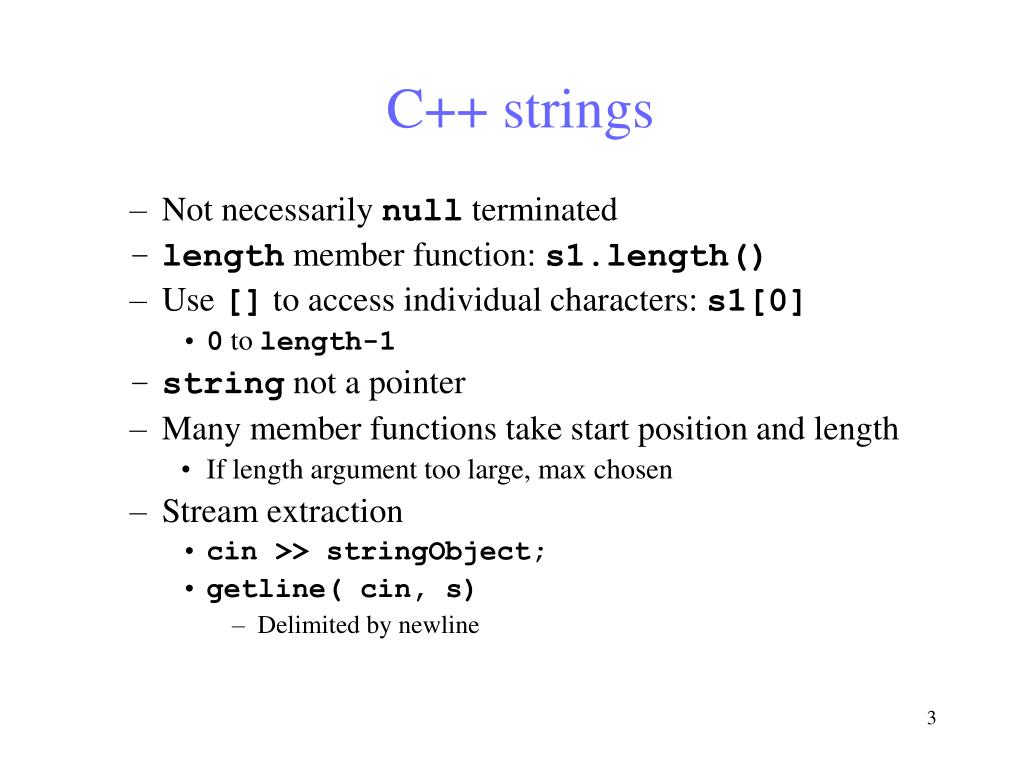 C++ strings

– Not necessarily null terminated
– length member function: s1.length()
– Use [] to access individual characters: s1[0]
  • 0 to length-1
– string not a pointer
– Many member functions take start position and length
  • If length argument too large, max chosen
– Stream extraction
  • cin >> stringObject;
  • getline( cin, s)
    – Delimited by newline

3